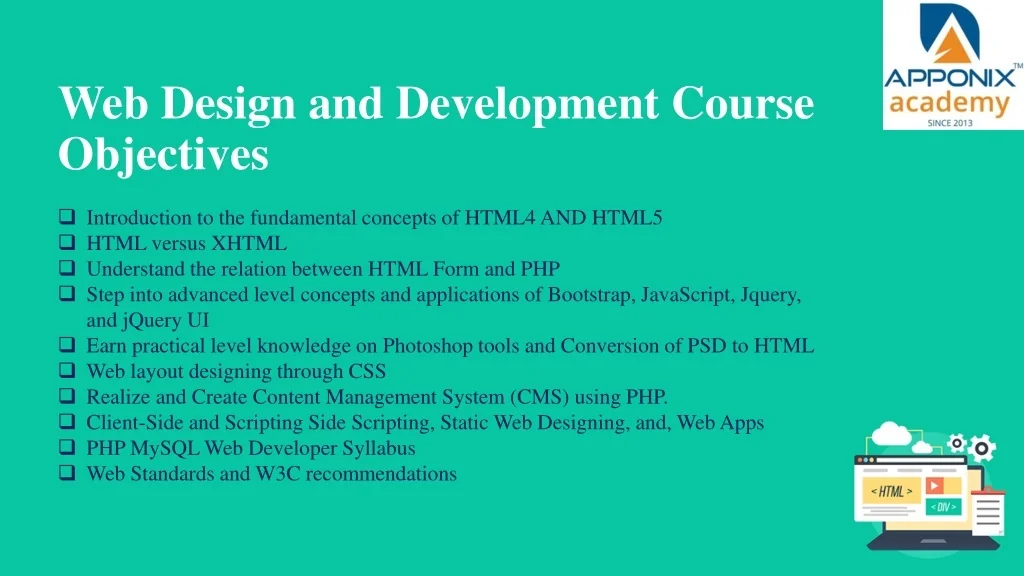 APPONIX™
academy
SINCE 2013

Web Design and Development Course Objectives

❑ Introduction to the fundamental concepts of HTML4 AND HTML5
❑ HTML versus XHTML
❑ Understand the relation between HTML Form and PHP
❑ Step into advanced level concepts and applications of Bootstrap, JavaScript, Jquery, and jQuery UI
❑ Earn practical level knowledge on Photoshop tools and Conversion of PSD to HTML
❑ Web layout designing through CSS
❑ Realize and Create Content Management System (CMS) using PHP.
❑ Client-Side and Scripting Side Scripting, Static Web Designing, and, Web Apps
❑ PHP MySQL Web Developer Syllabus
❑ Web Standards and W3C recommendations

< HTML >
< DIV >